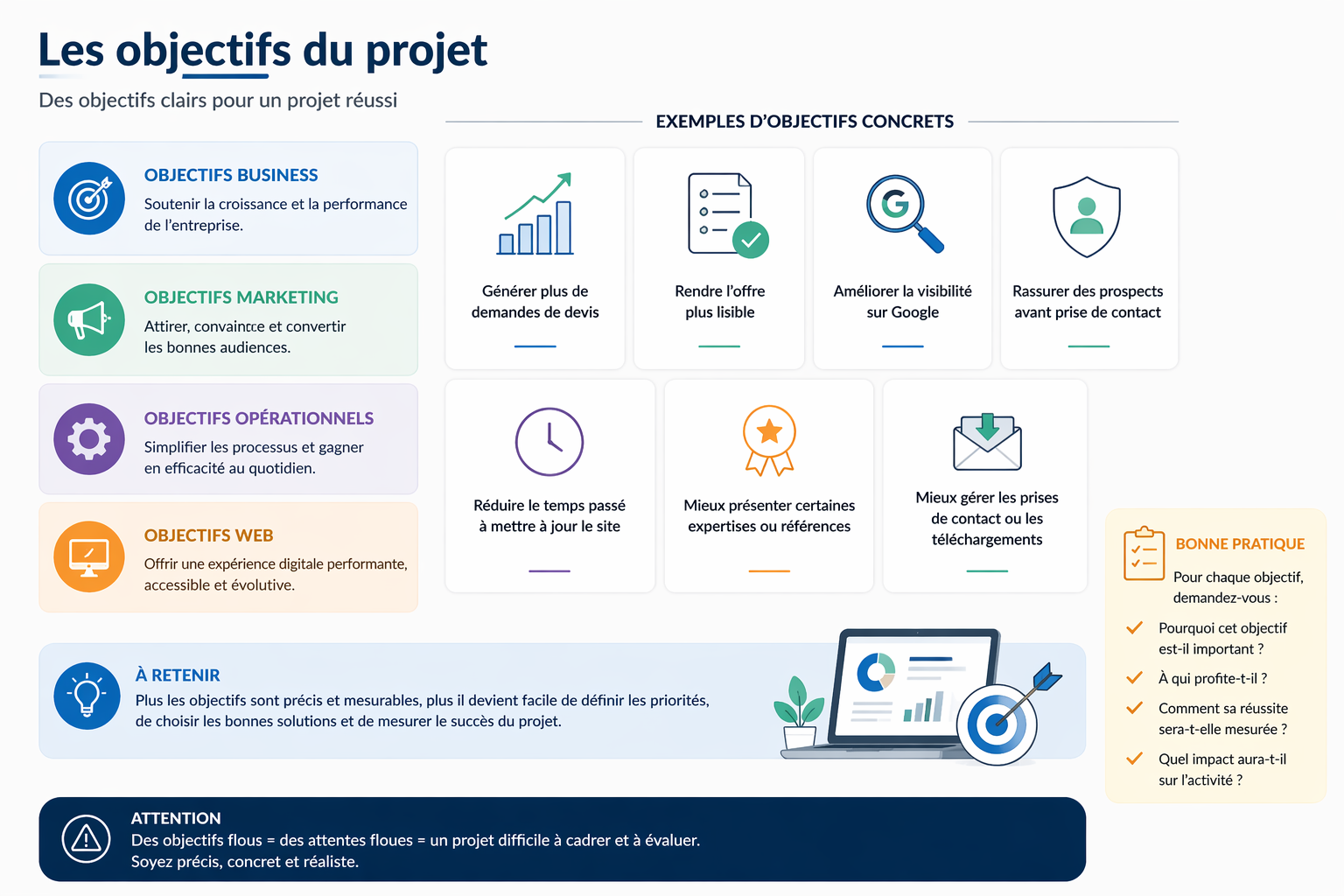 Les objectifs du projet

Des objectifs clairs pour un projet réussi

OBJECTIFS BUSINESS
Soutenir la croissance et la performance de l'entreprise.

OBJECTIFS MARKETING
Attirer, convaincce et convertir les bonnes audiences.

OBJECTIFS OPÉRATIONNELS
Simplifier les processus et gagner en efficacité au quotidien.

OBJECTIFS WEB
Offrir une expérience digitale performante, accessible et évolutive.

EXEMPLES D'OBJECTIFS CONCRETS

Générer plus de demandes de devis

Rendre l'offre plus lisible

Améliorer la visibilité sur Google

Rassurer des prospects avant prise de contact

Réduire le temps passé à mettre à jour le site

Mieux présenter certaines expertises ou références

Mieux gérer les prises de contact ou les téléchargements

BONNE PRATIQUE
Pour chaque objectif, demandez-vous :
Pourquoi cet objectif est-il important ?
À qui profite-t-il ?
Comment sa réussite sera-t-elle mesurée ?
Quel impact aura-t-il sur l'activité ?

À RETENIR
Plus les objectifs sont précis et mesurables, plus il devient facile de définir les priorités, de choisir les bonnes solutions et de mesurer le succès du projet.

ATTENTION
Des objectifs flous = des attentes floues = un projet difficile à cadrer et à évaluer.
Soyez précis, concret et réaliste.